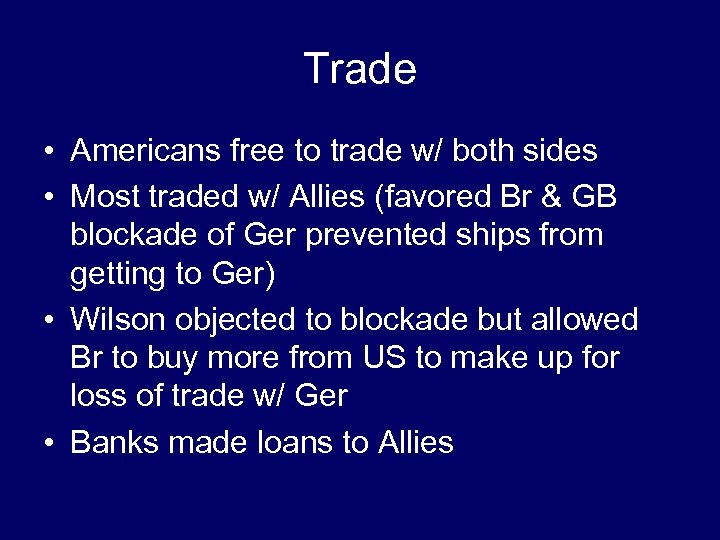 Trade

• Americans free to trade w/ both sides
• Most traded w/ Allies (favored Br & GB blockade of Ger prevented ships from getting to Ger)
• Wilson objected to blockade but allowed Br to buy more from US to make up for loss of trade w/ Ger
• Banks made loans to Allies